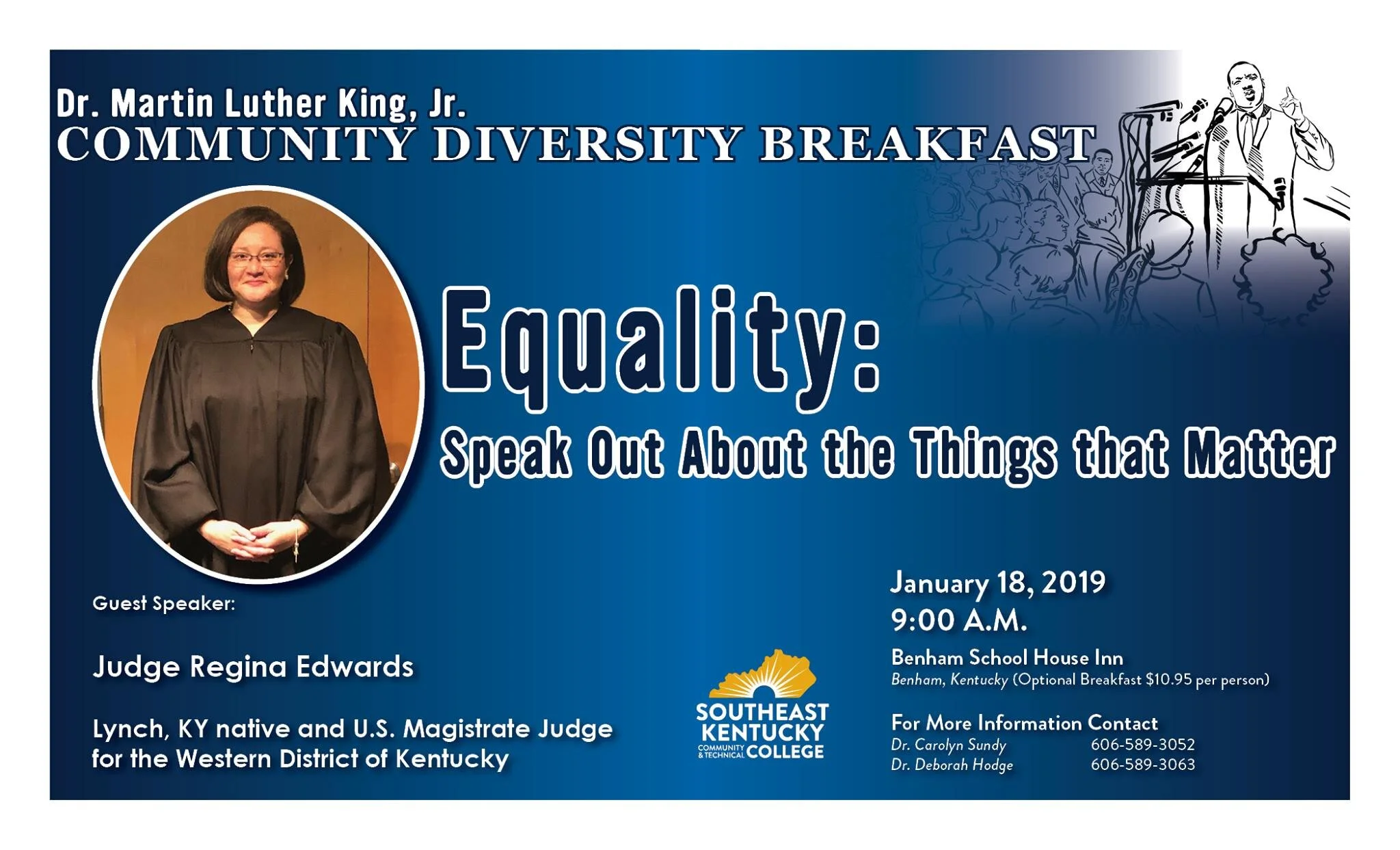 Dr. Martin Luther King, Jr.
COMMUNITY DIVERSITY BREAKFAST

Equality:
Speak Out About the Things that Matter

Guest Speaker:

Judge Regina Edwards

Lynch, KY native and U.S. Magistrate Judge for the Western District of Kentucky

SOUTHEAST KENTUCKY COMMUNITY & TECHNICAL COLLEGE

January 18, 2019
9:00 A.M.

Benham School House Inn
Benham, Kentucky (Optional Breakfast $10.95 per person)

For More Information Contact
Dr. Carolyn Sundy 606-589-3052
Dr. Deborah Hodge 606-589-3063